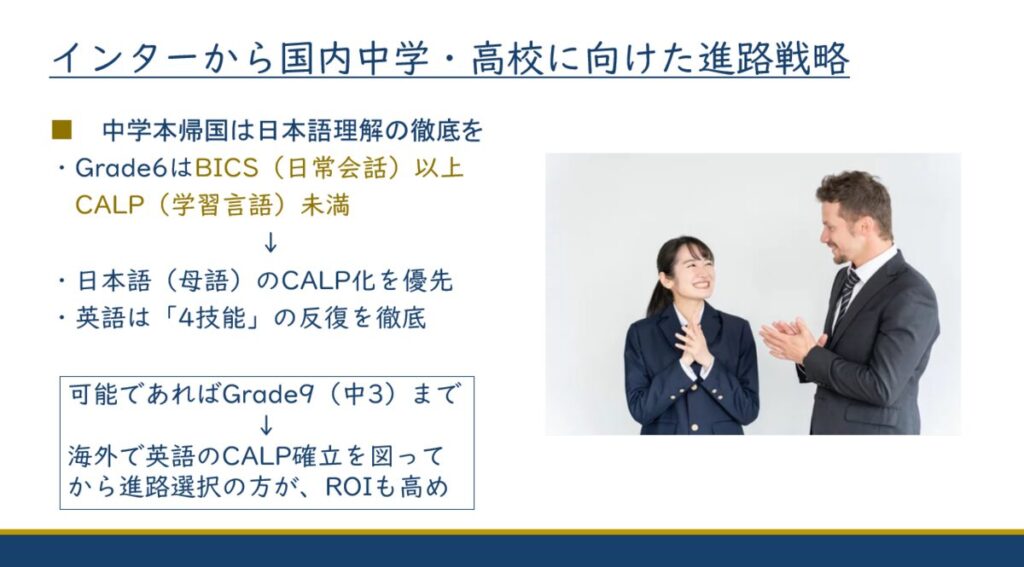 インターから国内中学・高校に向けた進路戦略

■　中学本帰国は日本語理解の徹底を
・Grade6はBICS（日常会話）以上
　CALP（学習言語）未満
↓
・日本語（母語）のCALP化を優先
・英語は「4技能」の反復を徹底

可能であればGrade9（中3）まで
↓
海外で英語のCALP確立を図ってから進路選択の方が、ROIも高め